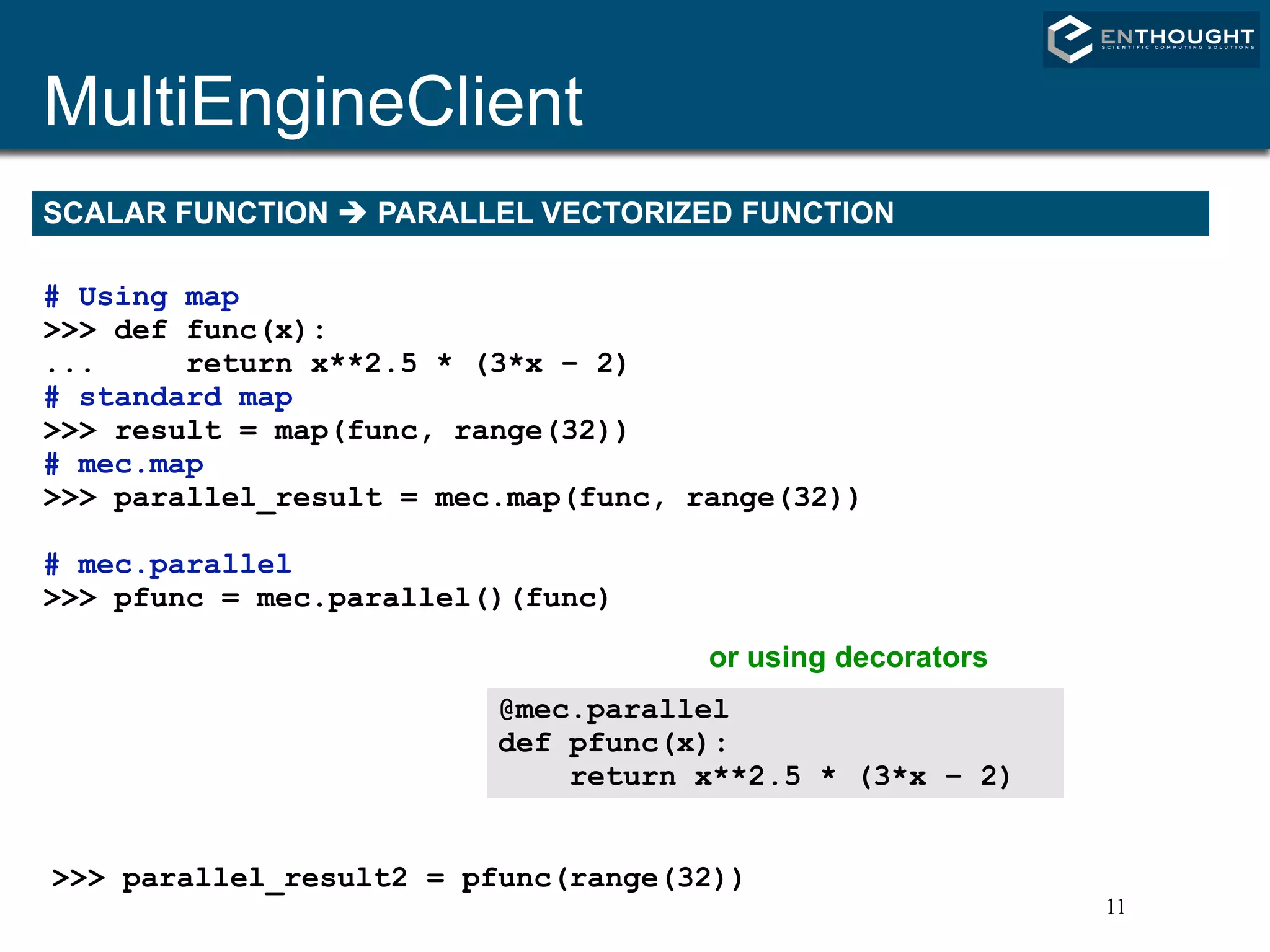 ENTHOUGHT
SCIENTIFIC COMPUTING SOLUTIONS

MultiEngineClient

SCALAR FUNCTION → PARALLEL VECTORIZED FUNCTION

# Using map
>>> def func(x):
...     return x**2.5 * (3*x - 2)
# standard map
>>> result = map(func, range(32))
# mec.map
>>> parallel_result = mec.map(func, range(32))

# mec.parallel
>>> pfunc = mec.parallel()(func)

or using decorators

@mec.parallel
def pfunc(x):
    return x**2.5 * (3*x - 2)

>>> parallel_result2 = pfunc(range(32))

11